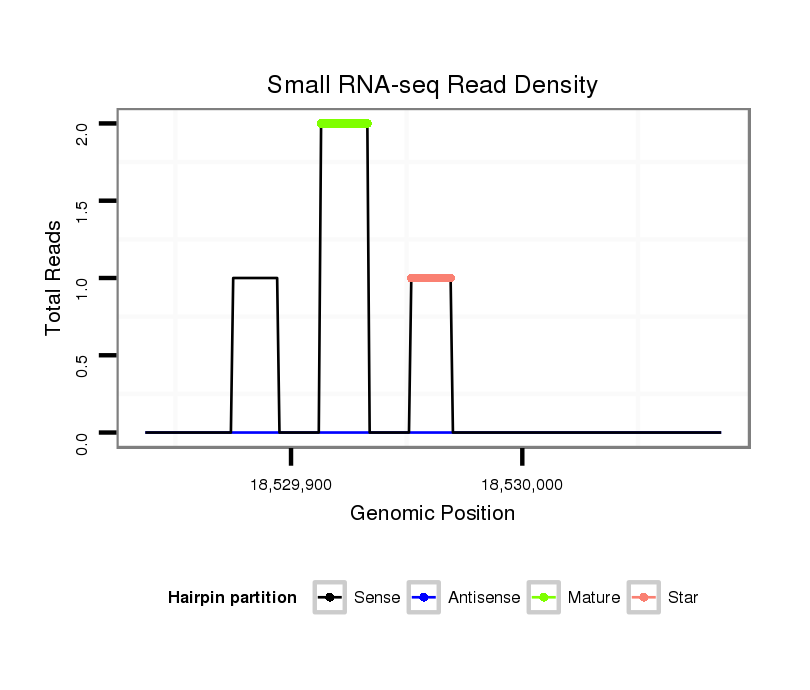 Small RNA-seq Read Density

Total Reads

2.0
1.5
1.0
0.5
0.0

18,529,900
18,530,000

Genomic Position

Hairpin partition
Sense
Antisense
Mature
Star